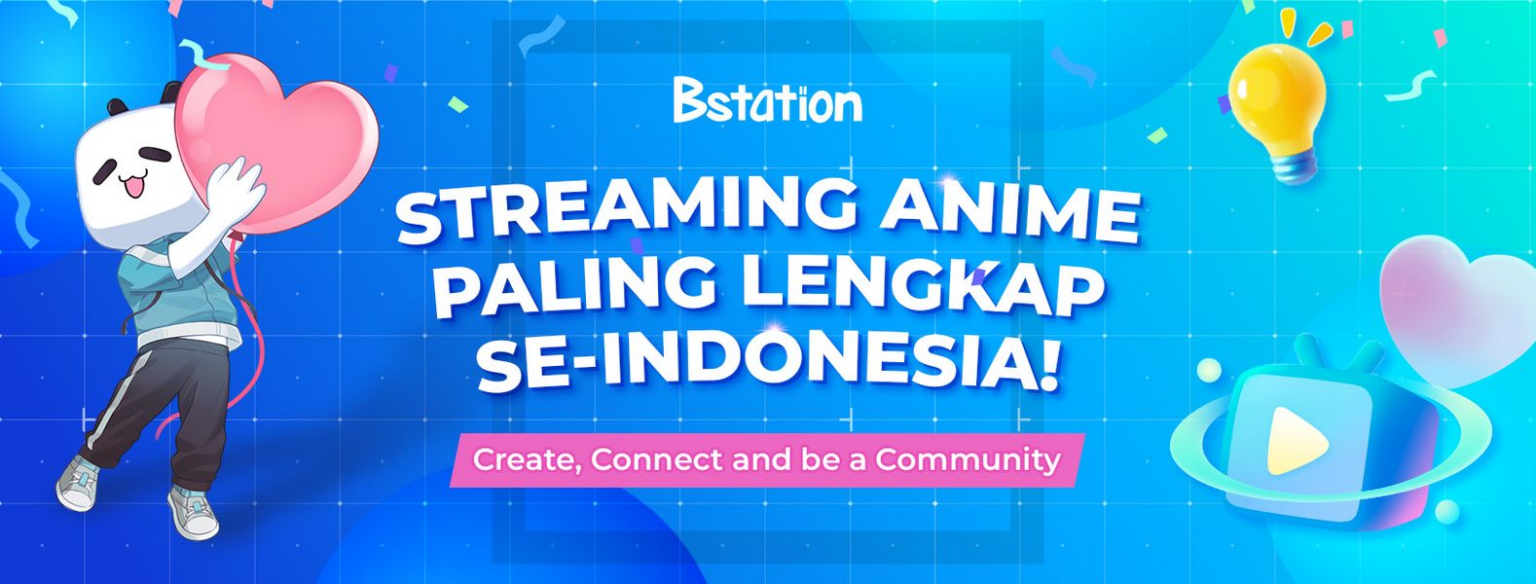 Bstation

STREAMING ANIME PALING LENGKAP SE-INDONESIA!

Create, Connect and be a Community